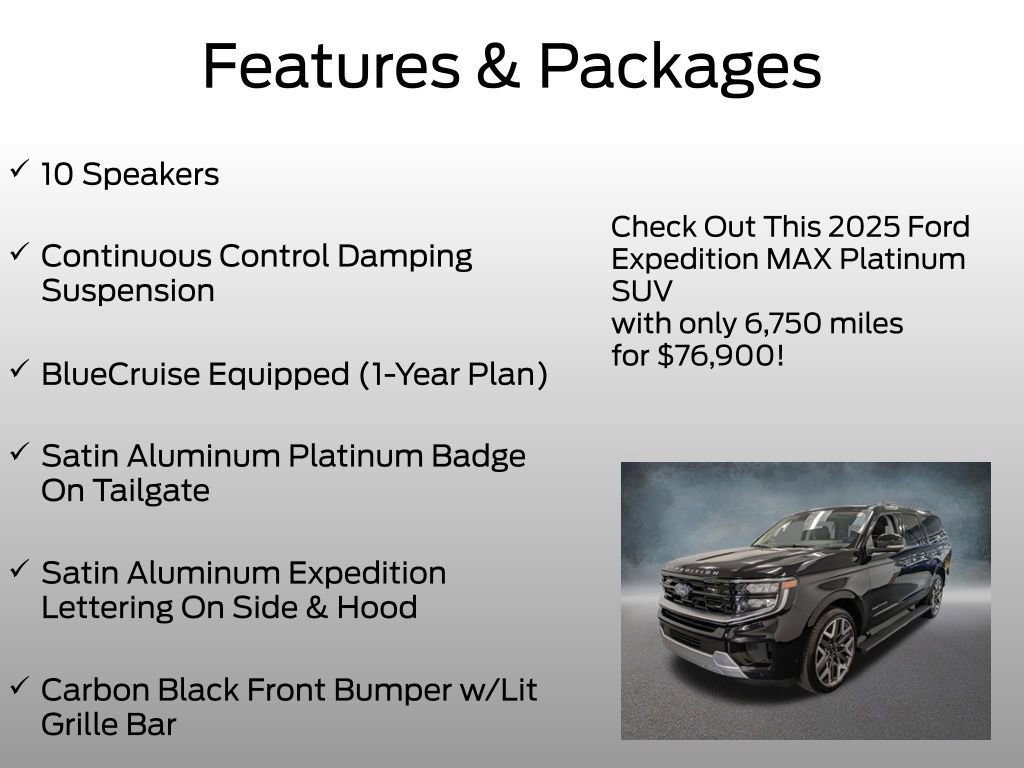 Features & Packages

✓ 10 Speakers

✓ Continuous Control Damping Suspension

✓ BlueCruise Equipped (1-Year Plan)

✓ Satin Aluminum Platinum Badge On Tailgate

✓ Satin Aluminum Expedition Lettering On Side & Hood

✓ Carbon Black Front Bumper w/Lit Grille Bar

Check Out This 2025 Ford Expedition MAX Platinum SUV
with only 6,750 miles
for $76,900!

EXPEDITION